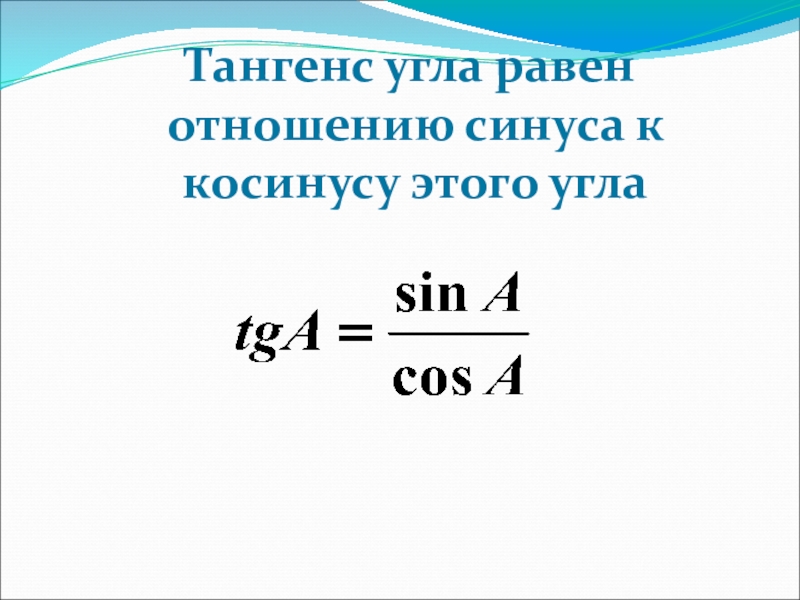 Тангенс угла равен отношению синуса к косинусу этого угла

$tgA = \frac{\sin A}{\cos A}$